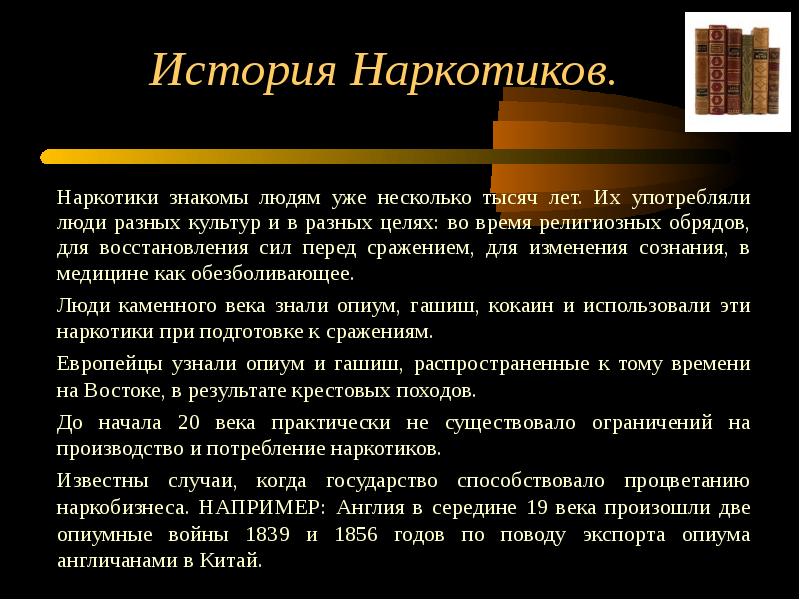 История Наркотиков.

Наркотики знакомы людям уже несколько тысяч лет. Их употребляли люди разных культур и в разных целях: во время религиозных обрядов, для восстановления сил перед сражением, для изменения сознания, в медицине как обезболивающее.

Люди каменного века знали опиум, гашиш, кокаин и использовали эти наркотики при подготовке к сражениям.

Европейцы узнали опиум и гашиш, распространенные к тому времени на Востоке, в результате крестовых походов.

До начала 20 века практически не существовало ограничений на производство и потребление наркотиков.

Известны случаи, когда государство способствовало процветанию наркобизнеса. НАПРИМЕР: Англия в середине 19 века произошли две опиумные войны 1839 и 1856 годов по поводу экспорта опиума англичанами в Китай.